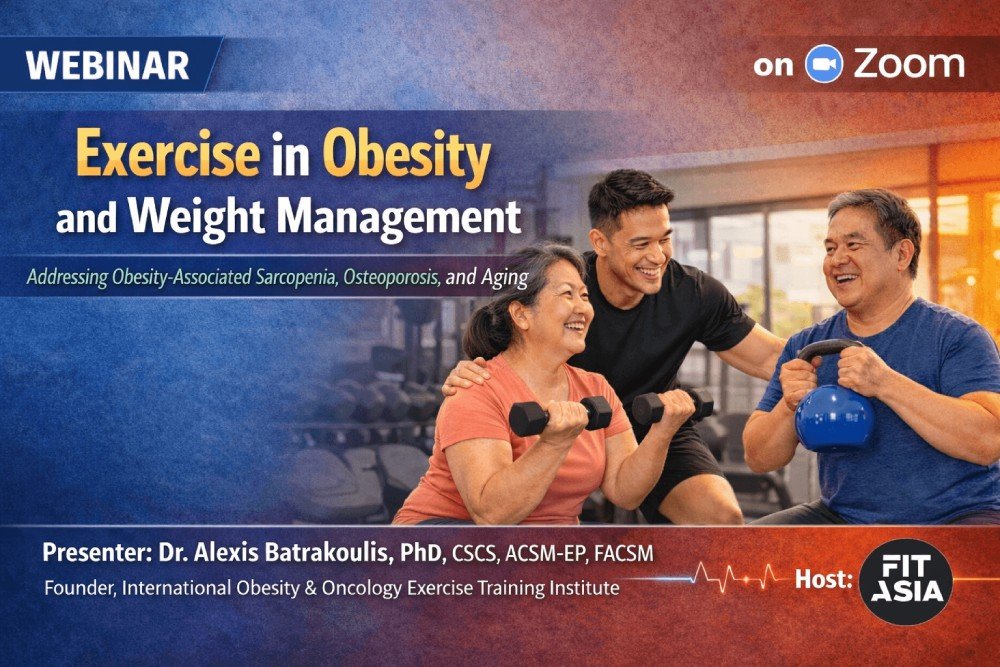 WEBINAR

on Zoom

Exercise in Obesity and Weight Management

Addressing Obesity-Associated Sarcopenia, Osteoporosis, and Aging

Presenter: Dr. Alexis Batrakoulis, PhD, CSCS, ACSM-EP, FACSM

Founder, International Obesity & Oncology Exercise Training Institute

Host: FIT ASIA